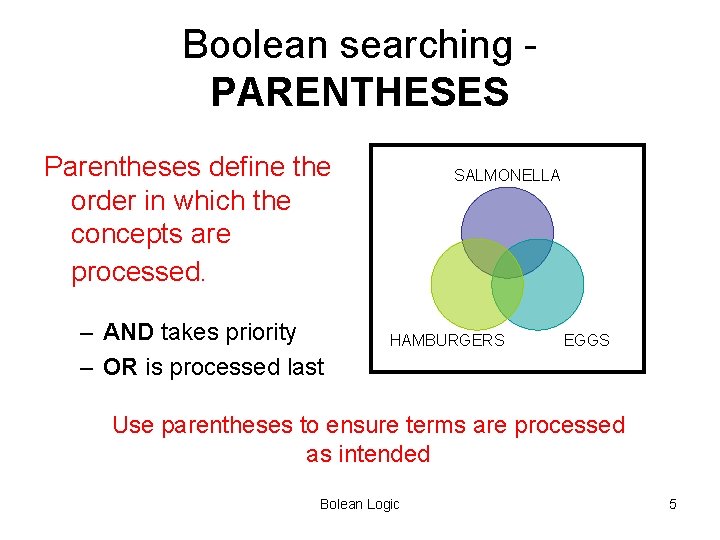 Boolean searching - PARENTHESES

Parentheses define the order in which the concepts are processed.

– AND takes priority
– OR is processed last

SALMONELLA

HAMBURGERS

EGGS

Use parentheses to ensure terms are processed as intended

Bolean Logic

5